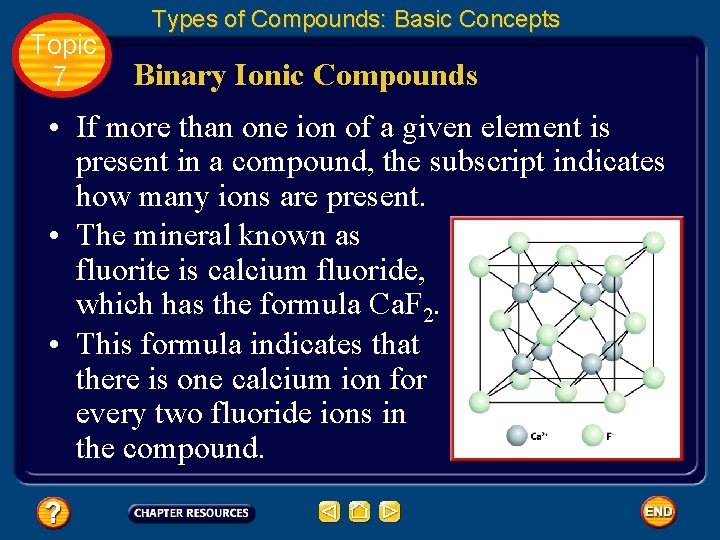 Types of Compounds: Basic Concepts

Topic 7

Binary Ionic Compounds

• If more than one ion of a given element is present in a compound, the subscript indicates how many ions are present.

• The mineral known as fluorite is calcium fluoride, which has the formula $CaF_2$.

• This formula indicates that there is one calcium ion for every two fluoride ions in the compound.

$Ca^{2+}$ $F^-$

?

CHAPTER RESOURCES

END